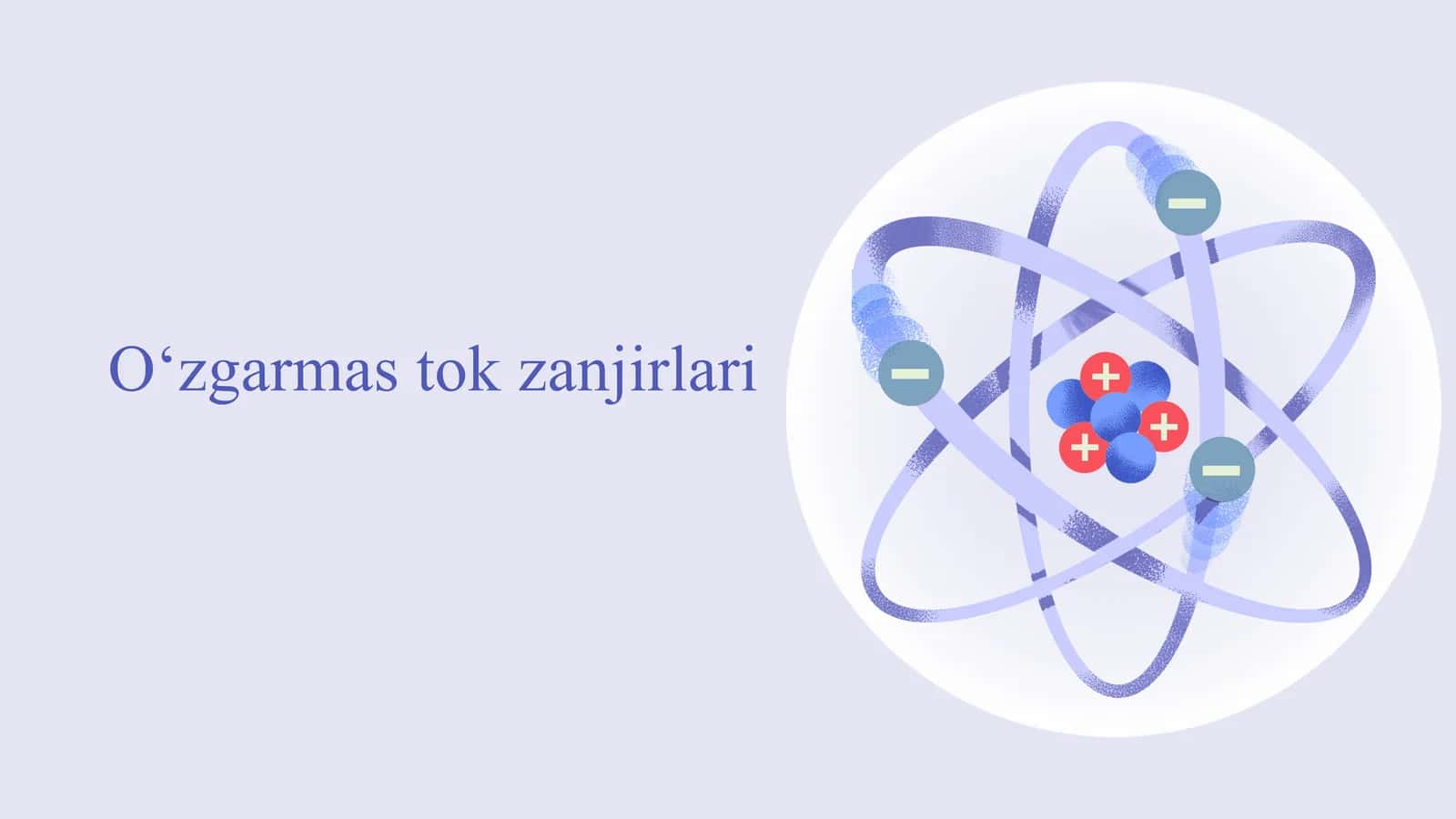 O‘zgarmas tok zanjirlari